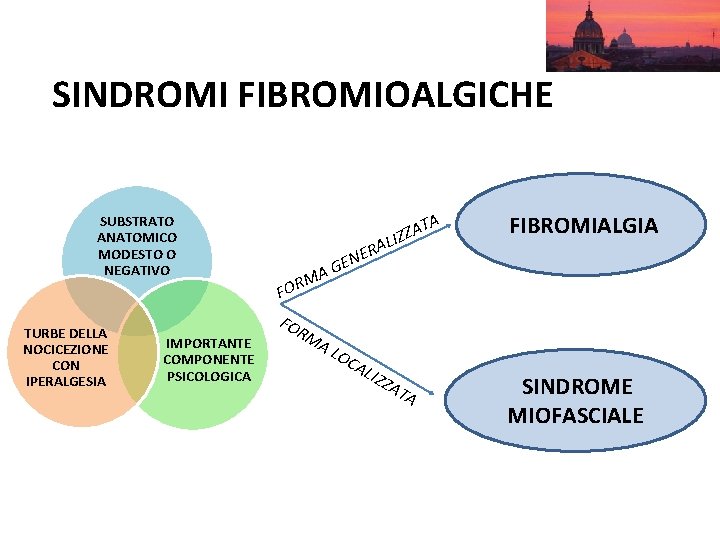 SINDROMI FIBROMIOALGICHE

SUBSTRATO ANATOMICO MODESTO O NEGATIVO

TURBE DELLA NOCICEZIONE CON IPERALGESIA

IMPORTANTE COMPONENTE PSICOLOGICA

FORMA GENERALIZZATA

FORMA LOCALIZZATA

FIBROMIALGIA

SINDROME MIOFASCIALE